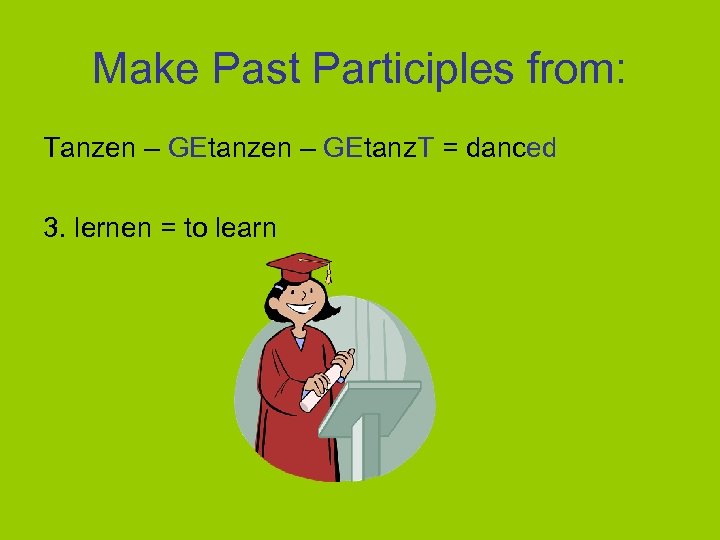 Make Past Participles from:

Tanzen – GEtanzen – GEtanzT = danced

3. lernen = to learn